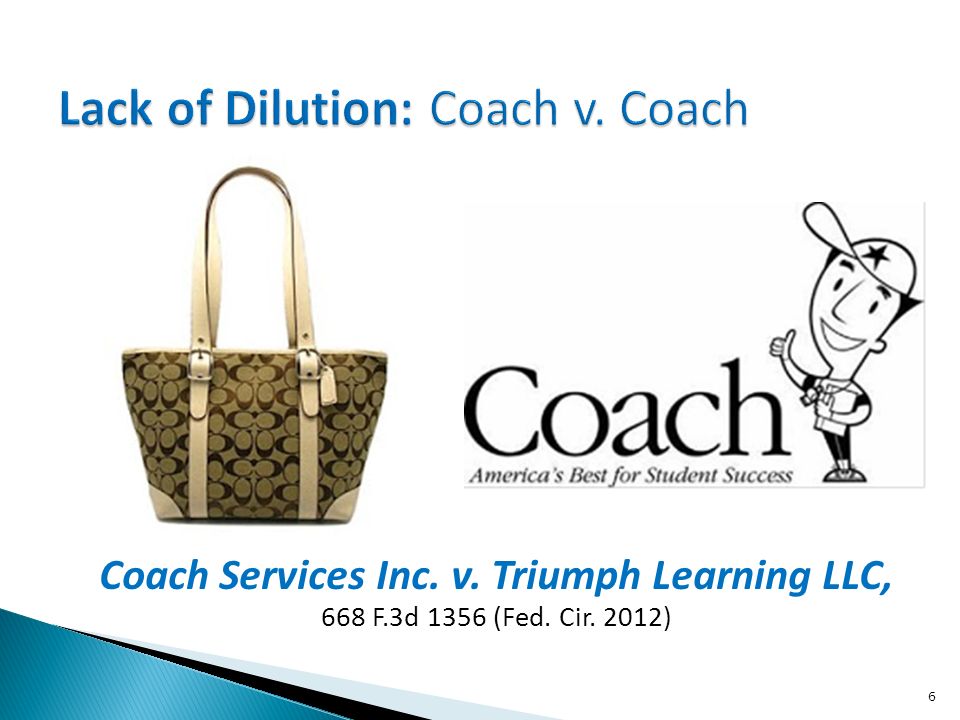 Lack of Dilution: Coach v. Coach

Coach
America's Best for Student Success

Coach Services Inc. v. Triumph Learning LLC,
668 F.3d 1356 (Fed. Cir. 2012)

6